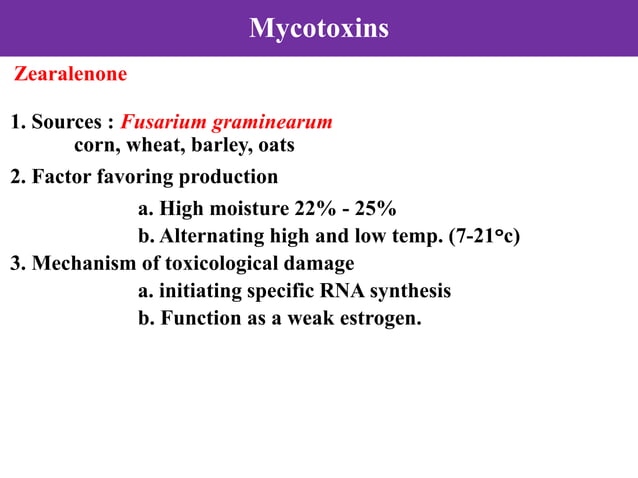 Mycotoxins

Zearalenone

1. Sources : Fusarium graminearum
corn, wheat, barley, oats

2. Factor favoring production
a. High moisture 22% - 25%
b. Alternating high and low temp. (7-21°c)

3. Mechanism of toxicological damage
a. initiating specific RNA synthesis
b. Function as a weak estrogen.